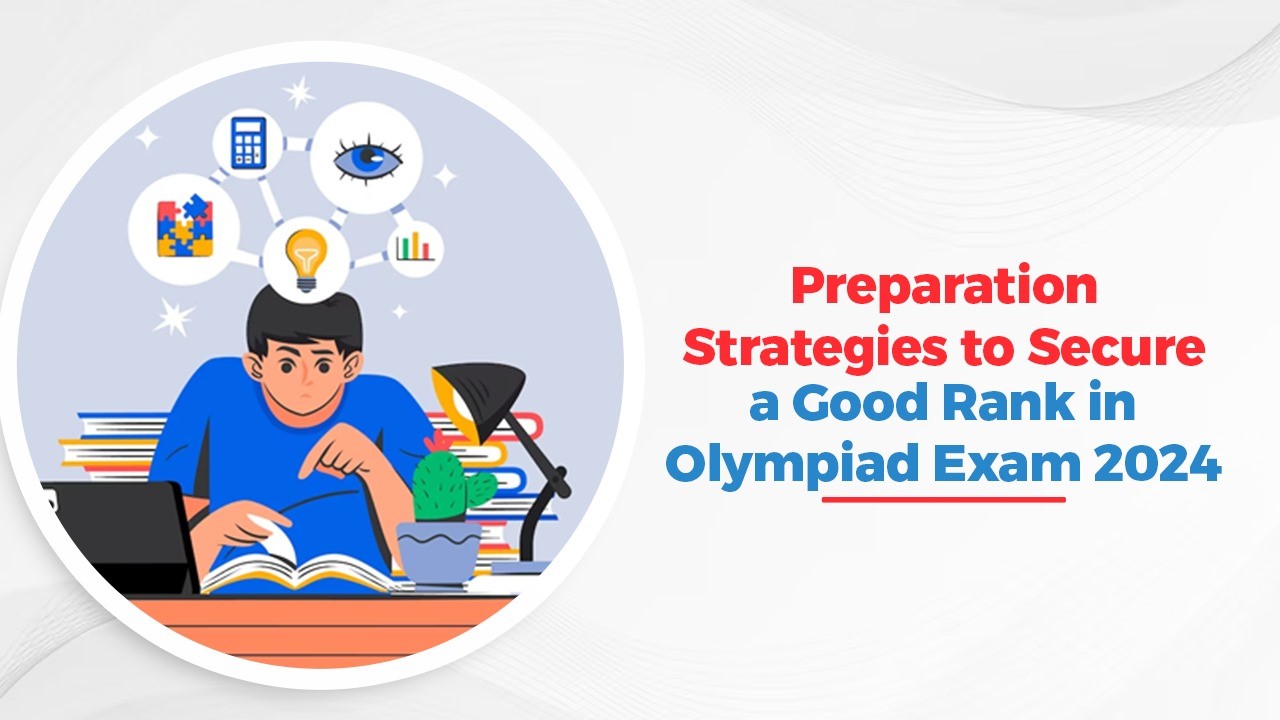 Preparation Strategies to Secure a Good Rank in Olympiad Exam 2024